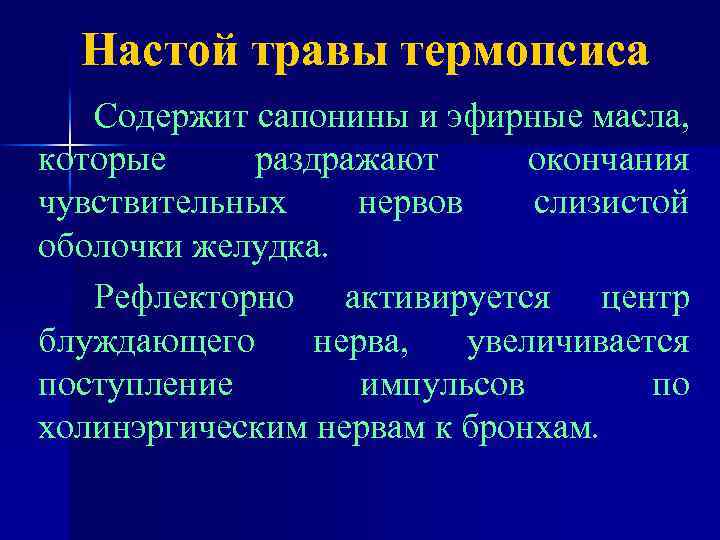 Настой травы термопсиса

Содержит сапонины и эфирные масла, которые раздражают окончания чувствительных нервов слизистой оболочки желудка.

Рефлекторно активируется центр блуждающего нерва, увеличивается поступление импульсов по холинэргическим нервам к бронхам.